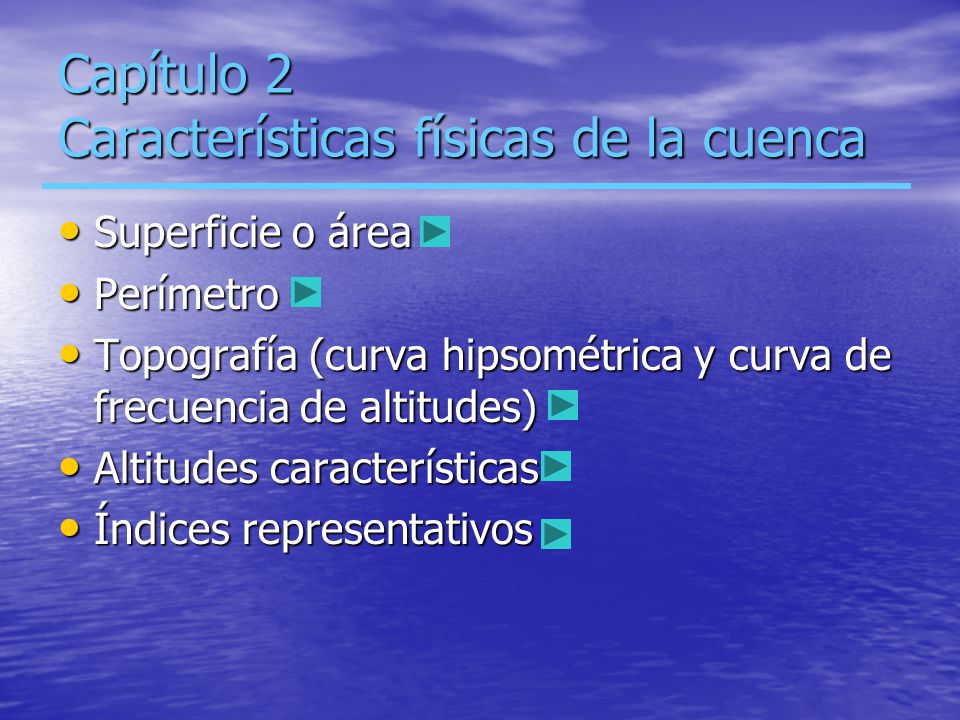 Capítulo 2
Características físicas de la cuenca

• Superficie o área
• Perímetro
• Topografía (curva hipsométrica y curva de frecuencia de altitudes)
• Altitudes características
• Índices representativos